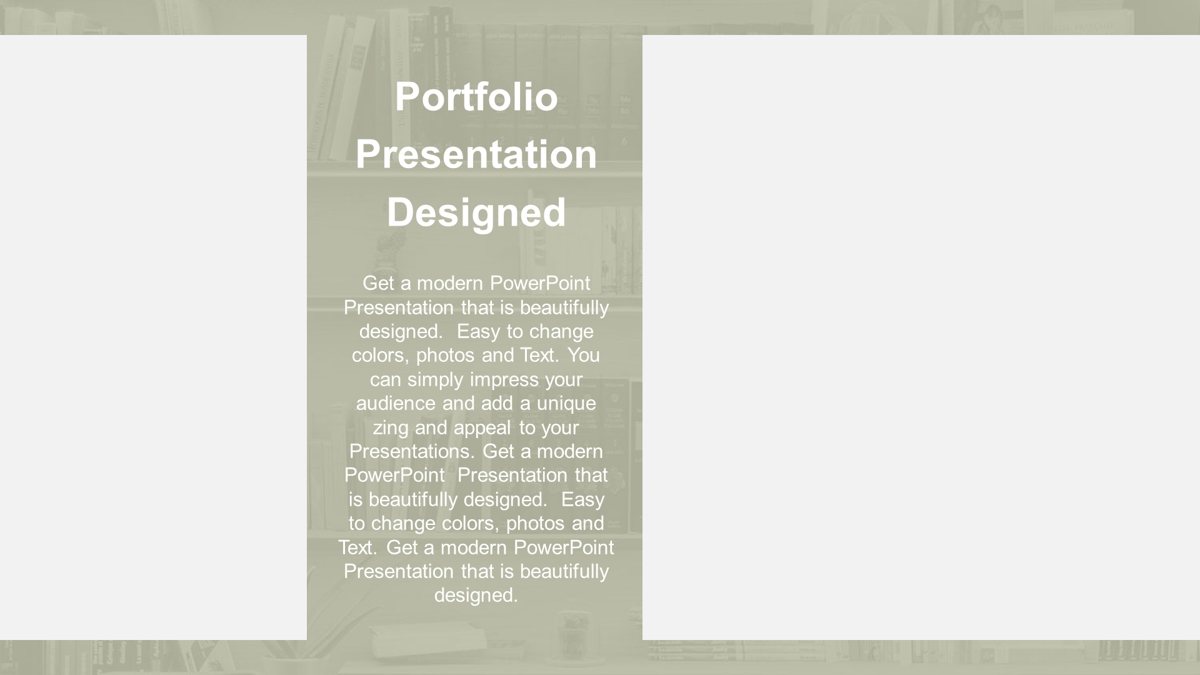 Portfolio Presentation Designed

Get a modern PowerPoint Presentation that is beautifully designed. Easy to change colors, photos and Text. You can simply impress your audience and add a unique zing and appeal to your Presentations. Get a modern PowerPoint Presentation that is beautifully designed. Easy to change colors, photos and Text. Get a modern PowerPoint Presentation that is beautifully designed.